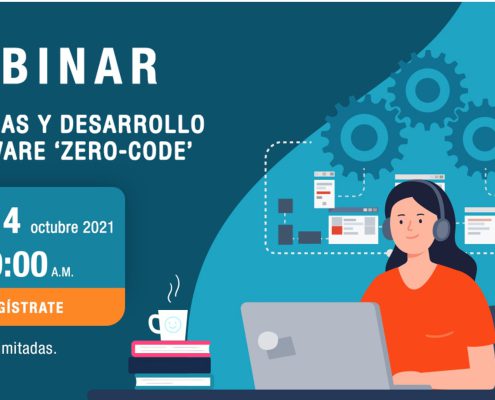 BINAR

AS Y DESARROLLO
VARE 'ZERO-CODE'

4 octubre 2021

0:00 A.M.

GÍSTRATE

mitadas.